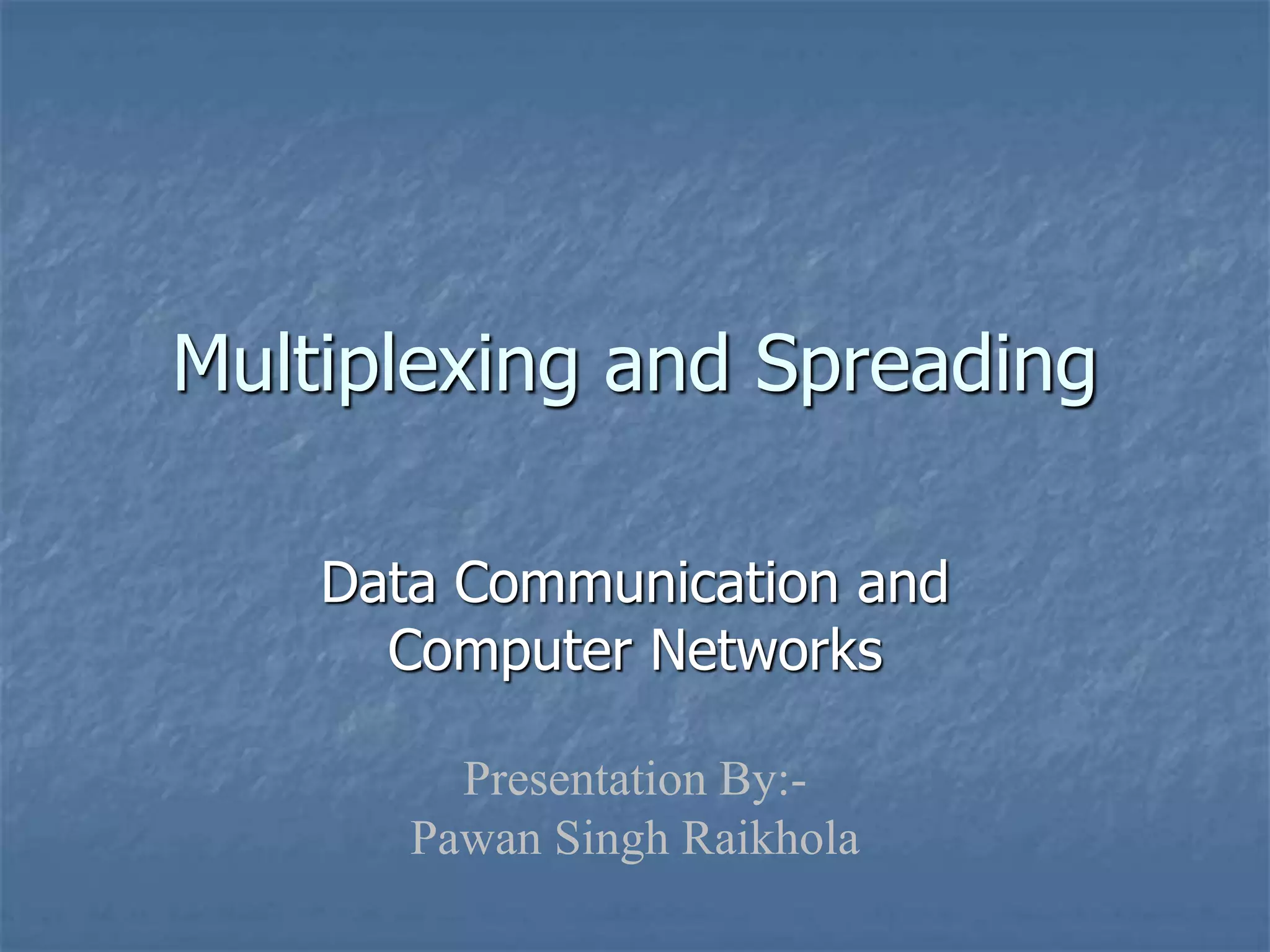 Multiplexing and Spreading

Data Communication and Computer Networks

Presentation By:-
Pawan Singh Raikhola